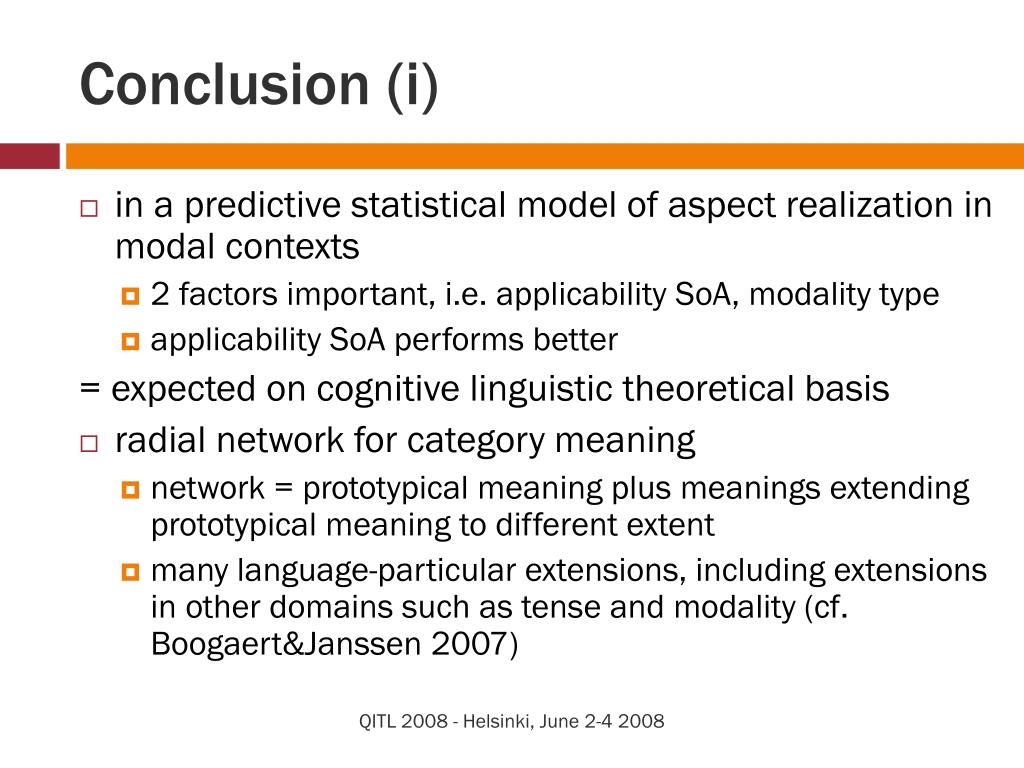 Conclusion (i)

in a predictive statistical model of aspect realization in modal contexts

2 factors important, i.e. applicability SoA, modality type

applicability SoA performs better

= expected on cognitive linguistic theoretical basis

radial network for category meaning

network = prototypical meaning plus meanings extending prototypical meaning to different extent

many language-particular extensions, including extensions in other domains such as tense and modality (cf. Boogaert&Janssen 2007)

QITL 2008 - Helsinki, June 2-4 2008